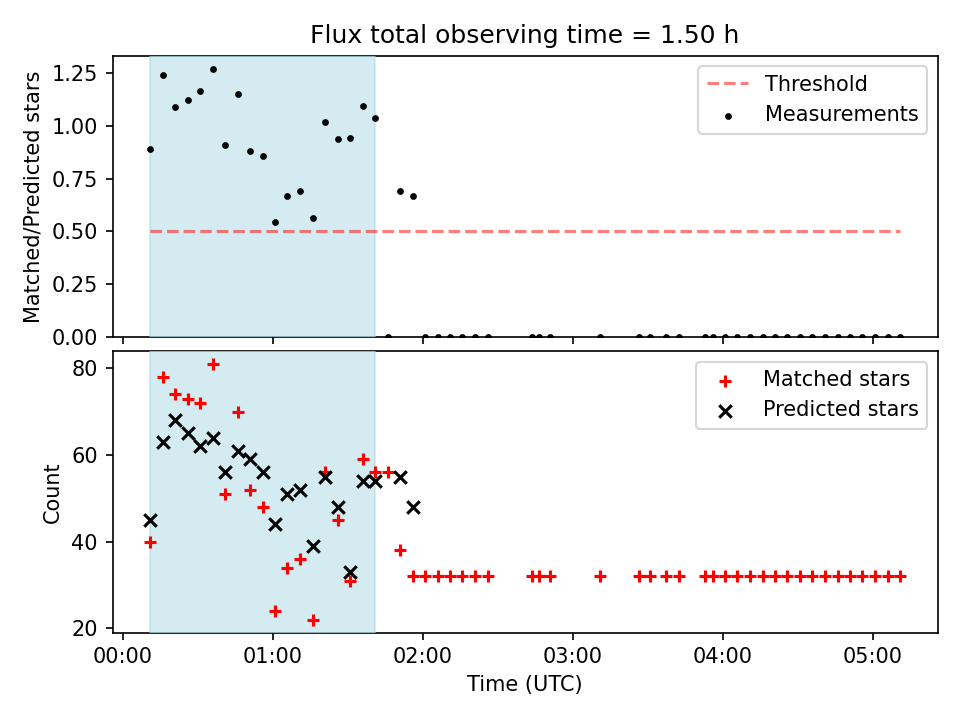 Flux total observing time = 1.50 h

Matched/Predicted stars

1.25
1.00
0.75
0.50
0.25
0.00

Threshold
Measurements

Count

80
60
40
20

Matched stars
Predicted stars

00:00 01:00 02:00 03:00 04:00 05:00

Time (UTC)